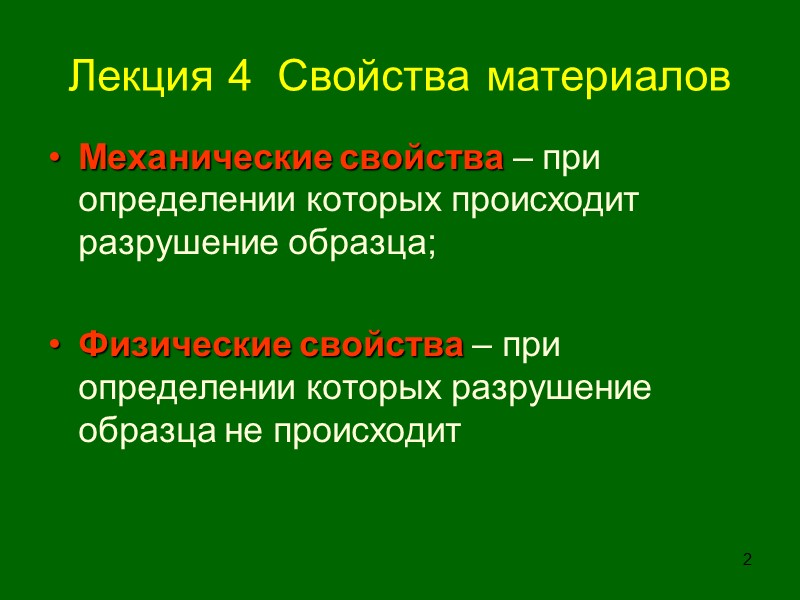 Лекция 4 Свойства материалов

• Механические свойства – при определении которых происходит разрушение образца;

• Физические свойства – при определении которых разрушение образца не происходит

2